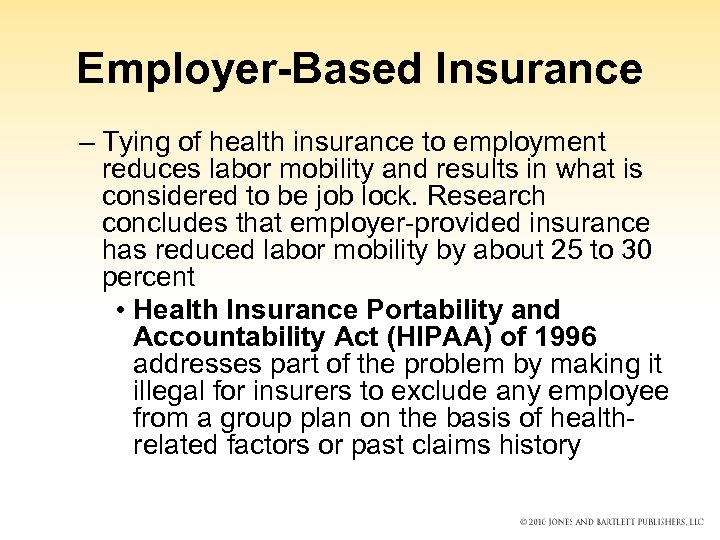 Employer-Based Insurance

– Tying of health insurance to employment reduces labor mobility and results in what is considered to be job lock. Research concludes that employer-provided insurance has reduced labor mobility by about 25 to 30 percent

• Health Insurance Portability and Accountability Act (HIPAA) of 1996 addresses part of the problem by making it illegal for insurers to exclude any employee from a group plan on the basis of health-related factors or past claims history

© 2010 JONES AND BARTLETT PUBLISHERS, LLC